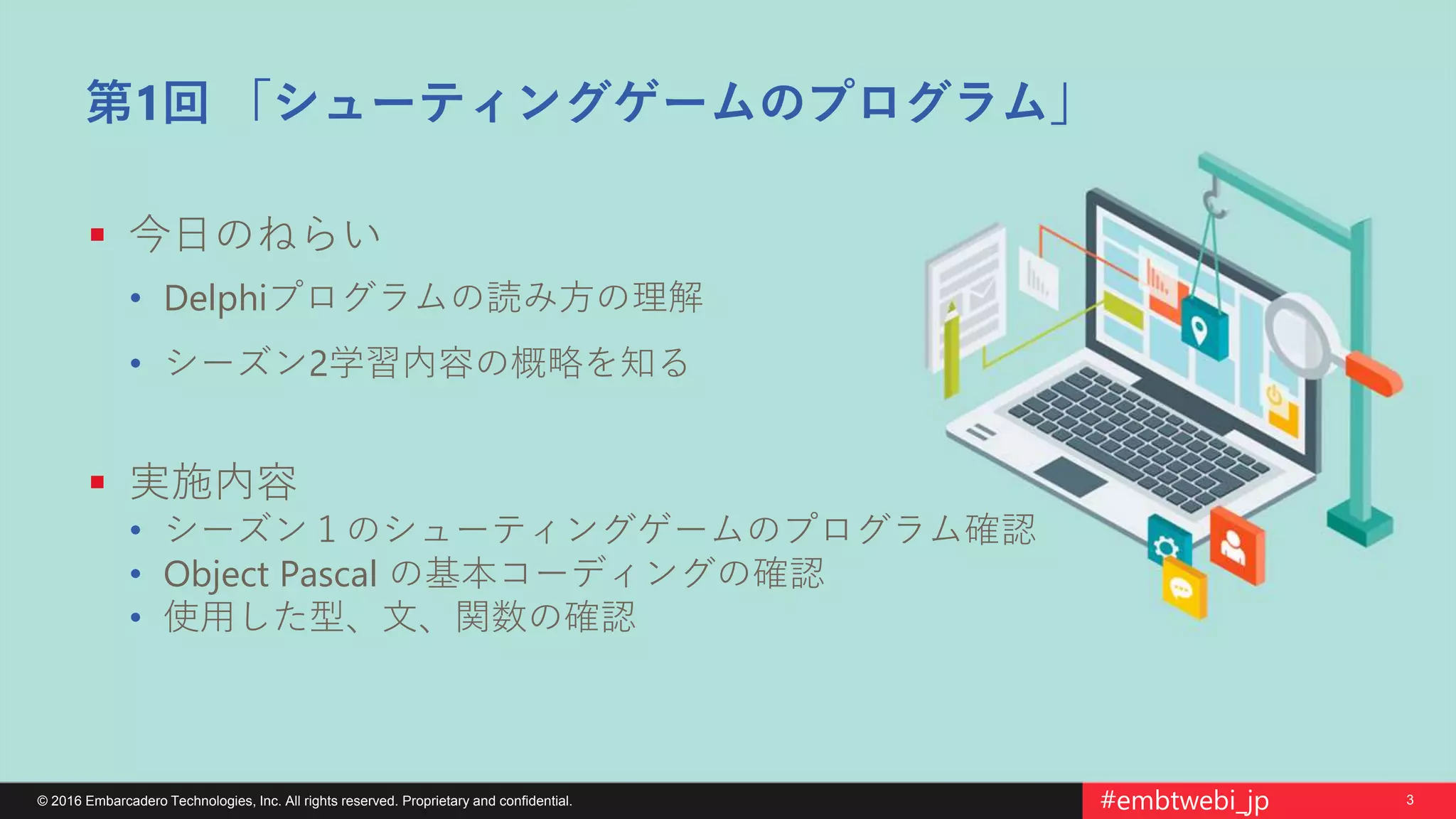 第1回 「シューティングゲームのプログラム」

▪ 今日のねらい
• Delphiプログラムの読み方の理解
• シーズン2学習内容の概略を知る

▪ 実施内容
• シーズン１のシューティングゲームのプログラム確認
• Object Pascal の基本コーディングの確認
• 使用した型、文、関数の確認

© 2016 Embarcadero Technologies, Inc. All rights reserved. Proprietary and confidential.

#embtwebi_jp

3